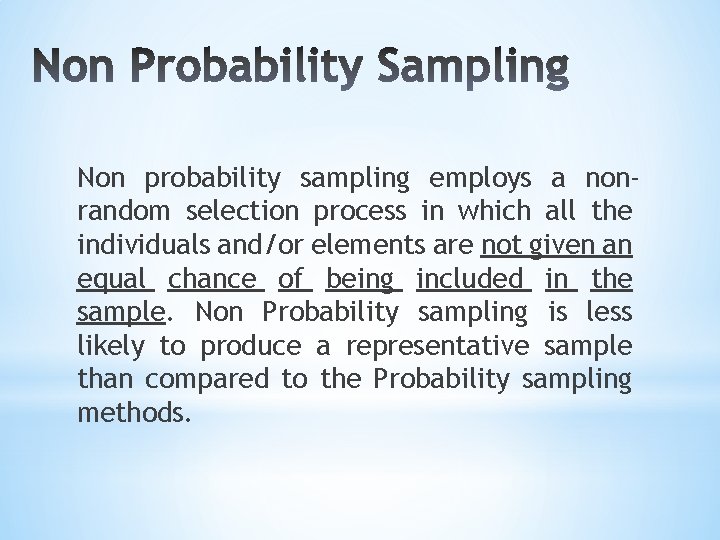 Non Probability Sampling

Non probability sampling employs a non-random selection process in which all the individuals and/or elements are not given an equal chance of being included in the sample. Non Probability sampling is less likely to produce a representative sample than compared to the Probability sampling methods.